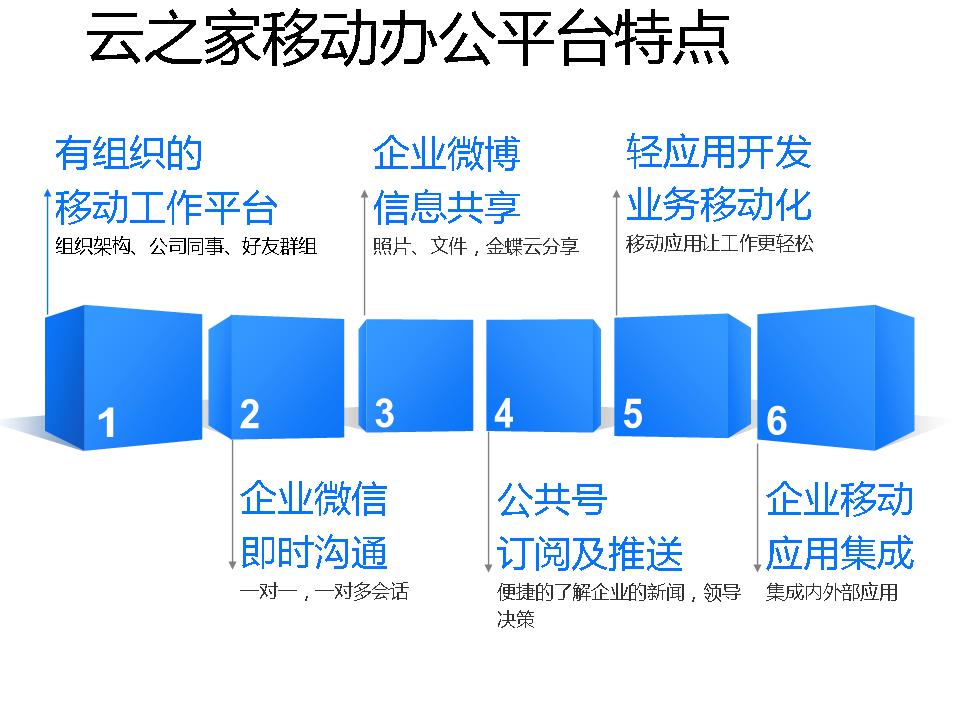 云之家移动办公平台特点

有组织的
移动工作平台
组织架构、公司同事、好友群组

企业微博
信息共享
照片、文件，金蝶云分享

轻应用开发
业务移动化
移动应用让工作更轻松

1

2

3

4

5

6

企业微信
即时沟通
一对一，一对多会话

公共号
订阅及推送
便捷的了解企业的新闻，领导决策

企业移动
应用集成
集成内外部应用